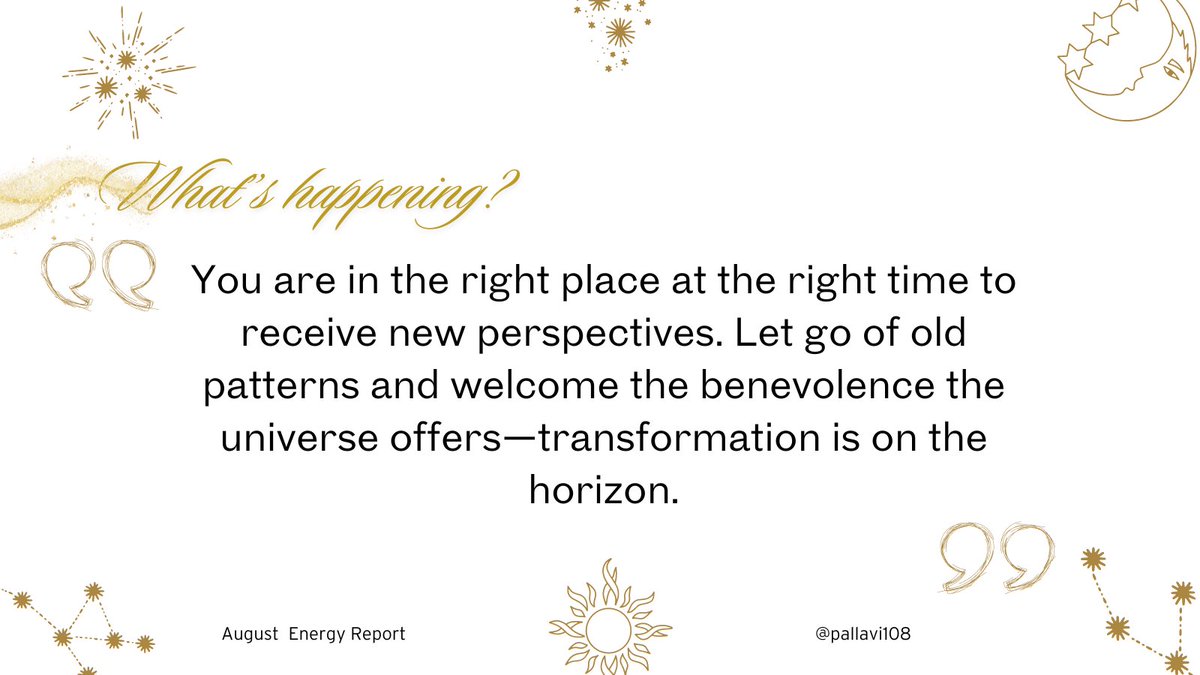 What's happening?

You are in the right place at the right time to receive new perspectives. Let go of old patterns and welcome the benevolence the universe offers—transformation is on the horizon.

August Energy Report

@pallavi108